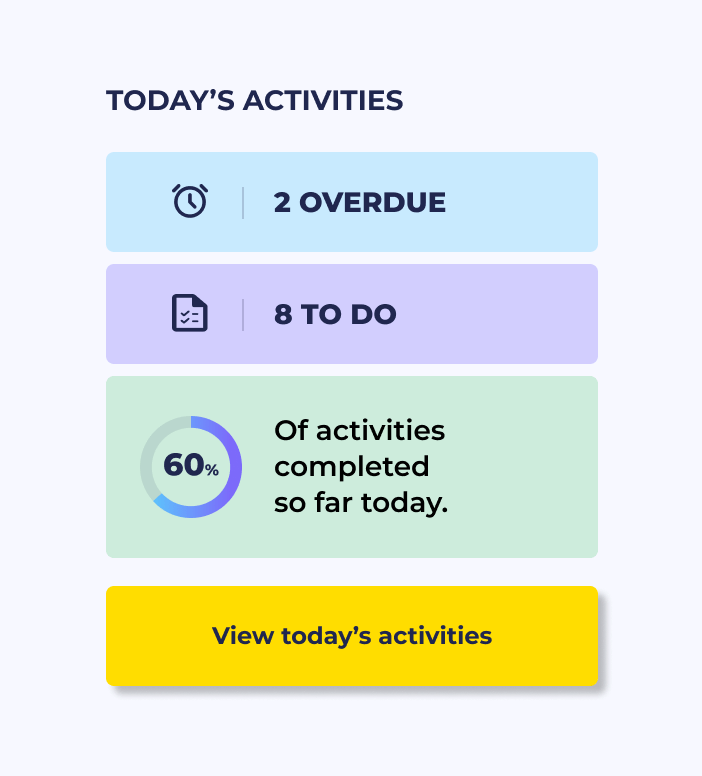 TODAY’S ACTIVITIES

2 OVERDUE

8 TO DO

60%

Of activities completed so far today.

View today’s activities